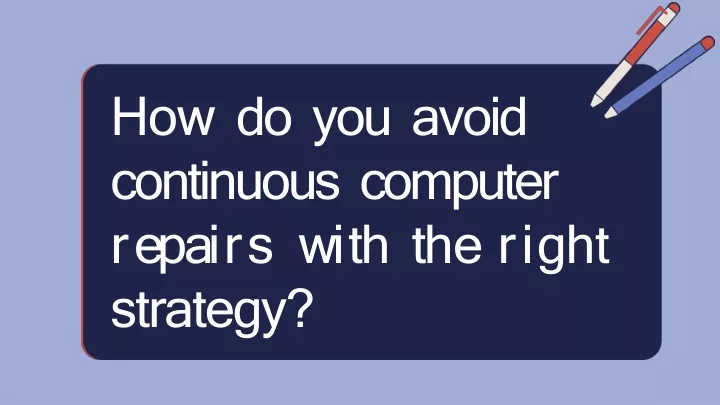 How do you avoid continuous computer repairs with the right strategy?